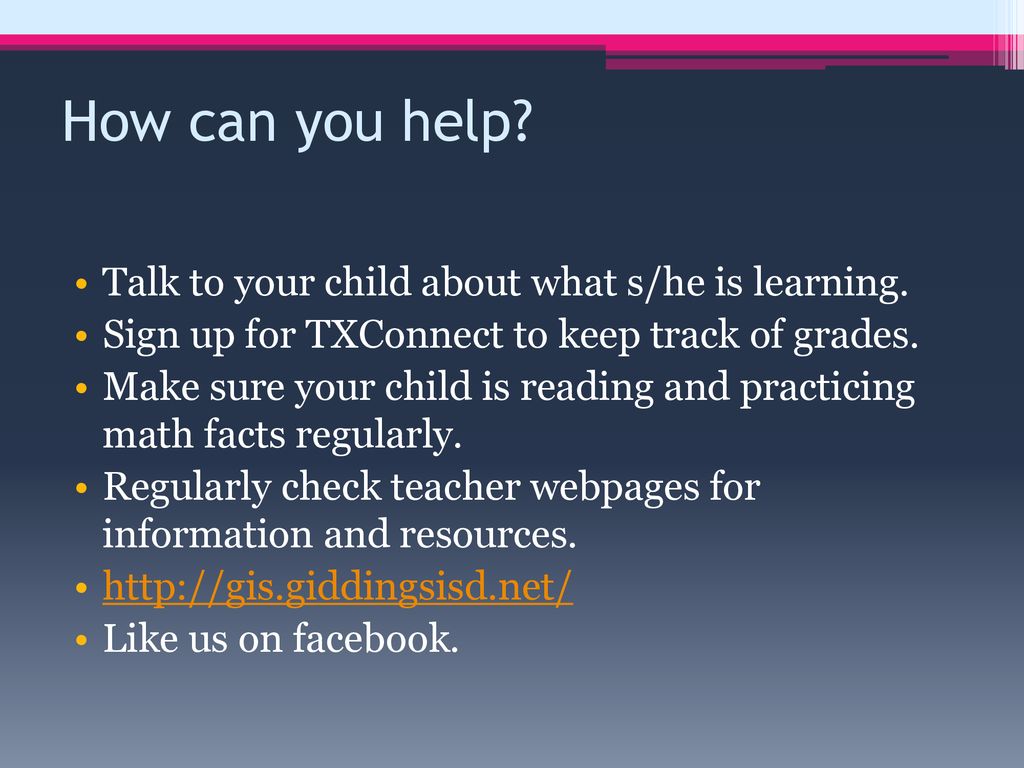 How can you help?

• Talk to your child about what s/he is learning.
• Sign up for TXConnect to keep track of grades.
• Make sure your child is reading and practicing math facts regularly.
• Regularly check teacher webpages for information and resources.
• http://gis.giddingsisd.net/
• Like us on facebook.